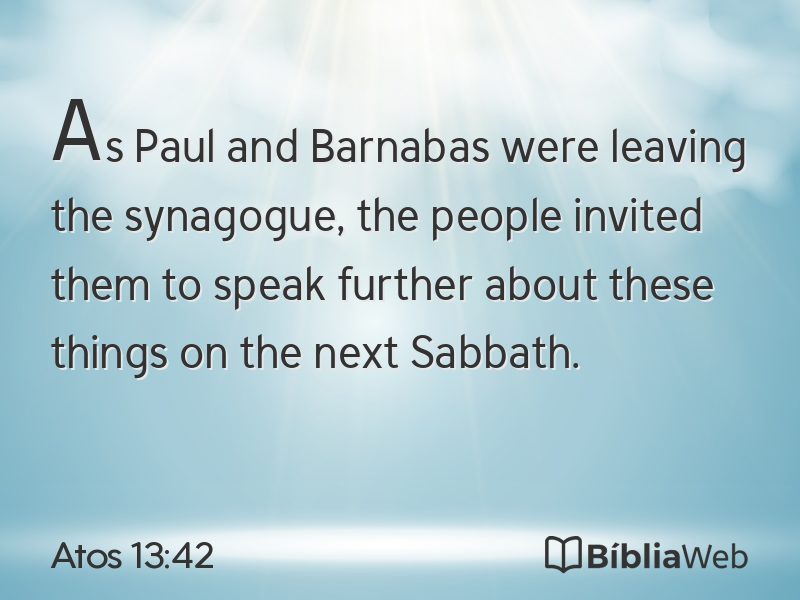 As Paul and Barnabas were leaving the synagogue, the people invited them to speak further about these things on the next Sabbath.

Atos 13:42

BíbliaWeb